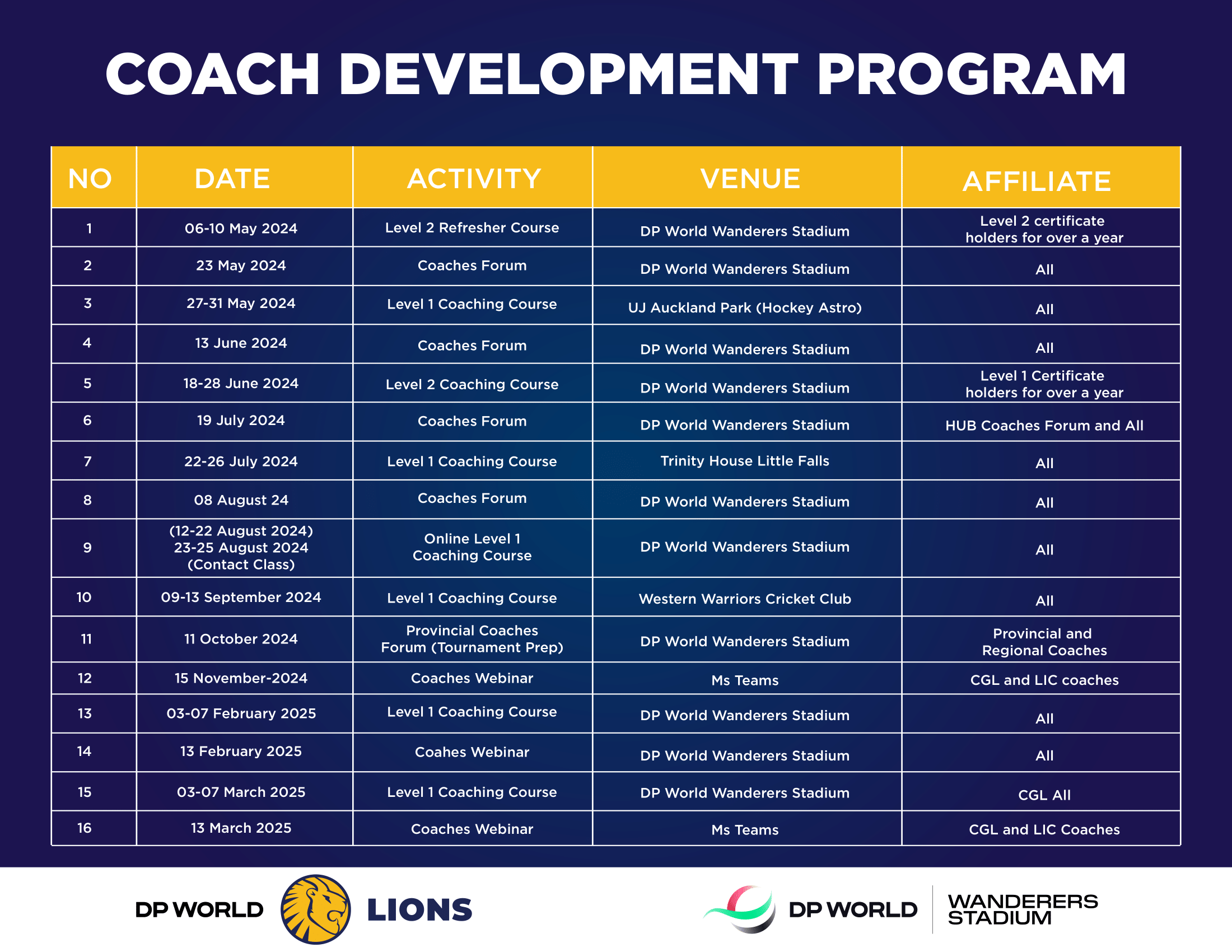 COACH DEVELOPMENT PROGRAM

| NO | DATE | ACTIVITY | VENUE | AFFILIATE |
|---|---|---|---|---|
| 1 | 06-10 May 2024 | Level 2 Refresher Course | DP World Wanderers Stadium | Level 2 certificate holders for over a year |
| 2 | 23 May 2024 | Coaches Forum | DP World Wanderers Stadium | All |
| 3 | 27-31 May 2024 | Level 1 Coaching Course | UJ Auckland Park (Hockey Astro) | All |
| 4 | 13 June 2024 | Coaches Forum | DP World Wanderers Stadium | All |
| 5 | 18-28 June 2024 | Level 2 Coaching Course | DP World Wanderers Stadium | Level 1 Certificate holders for over a year |
| 6 | 19 July 2024 | Coaches Forum | DP World Wanderers Stadium | HUB Coaches Forum and All |
| 7 | 22-26 July 2024 | Level 1 Coaching Course | Trinity House Little Falls | All |
| 8 | 08 August 24 | Coaches Forum | DP World Wanderers Stadium | All |
| 9 | (12-22 August 2024) 23-25 August 2024 (Contact Class) | Online Level 1 Coaching Course | DP World Wanderers Stadium | All |
| 10 | 09-13 September 2024 | Level 1 Coaching Course | Western Warriors Cricket Club | All |
| 11 | 11 October 2024 | Provincial Coaches Forum (Tournament Prep) | DP World Wanderers Stadium | Provincial and Regional Coaches |
| 12 | 15 November-2024 | Coaches Webinar | Ms Teams | CGL and LIC coaches |
| 13 | 03-07 February 2025 | Level 1 Coaching Course | DP World Wanderers Stadium | All |
| 14 | 13 February 2025 | Coahes Webinar | DP World Wanderers Stadium | All |
| 15 | 03-07 March 2025 | Level 1 Coaching Course | DP World Wanderers Stadium | CGL All |
| 16 | 13 March 2025 | Coaches Webinar | Ms Teams | CGL and LIC Coaches |

DP WORLD LIONS

DP WORLD WANDERERS STADIUM